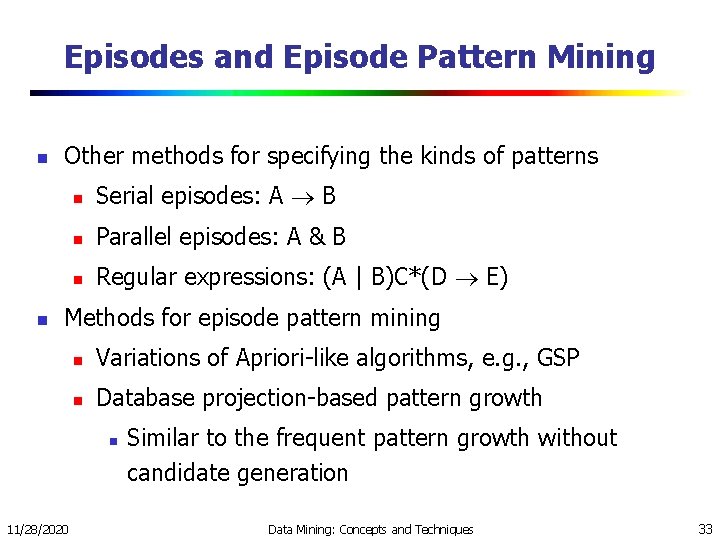 Episodes and Episode Pattern Mining

- Other methods for specifying the kinds of patterns
  - Serial episodes: A $\rightarrow$ B
  - Parallel episodes: A & B
  - Regular expressions: (A | B)C*(D $\rightarrow$ E)
- Methods for episode pattern mining
  - Variations of Apriori-like algorithms, e.g., GSP
  - Database projection-based pattern growth
    - Similar to the frequent pattern growth without candidate generation

11/28/2020 Data Mining: Concepts and Techniques 33